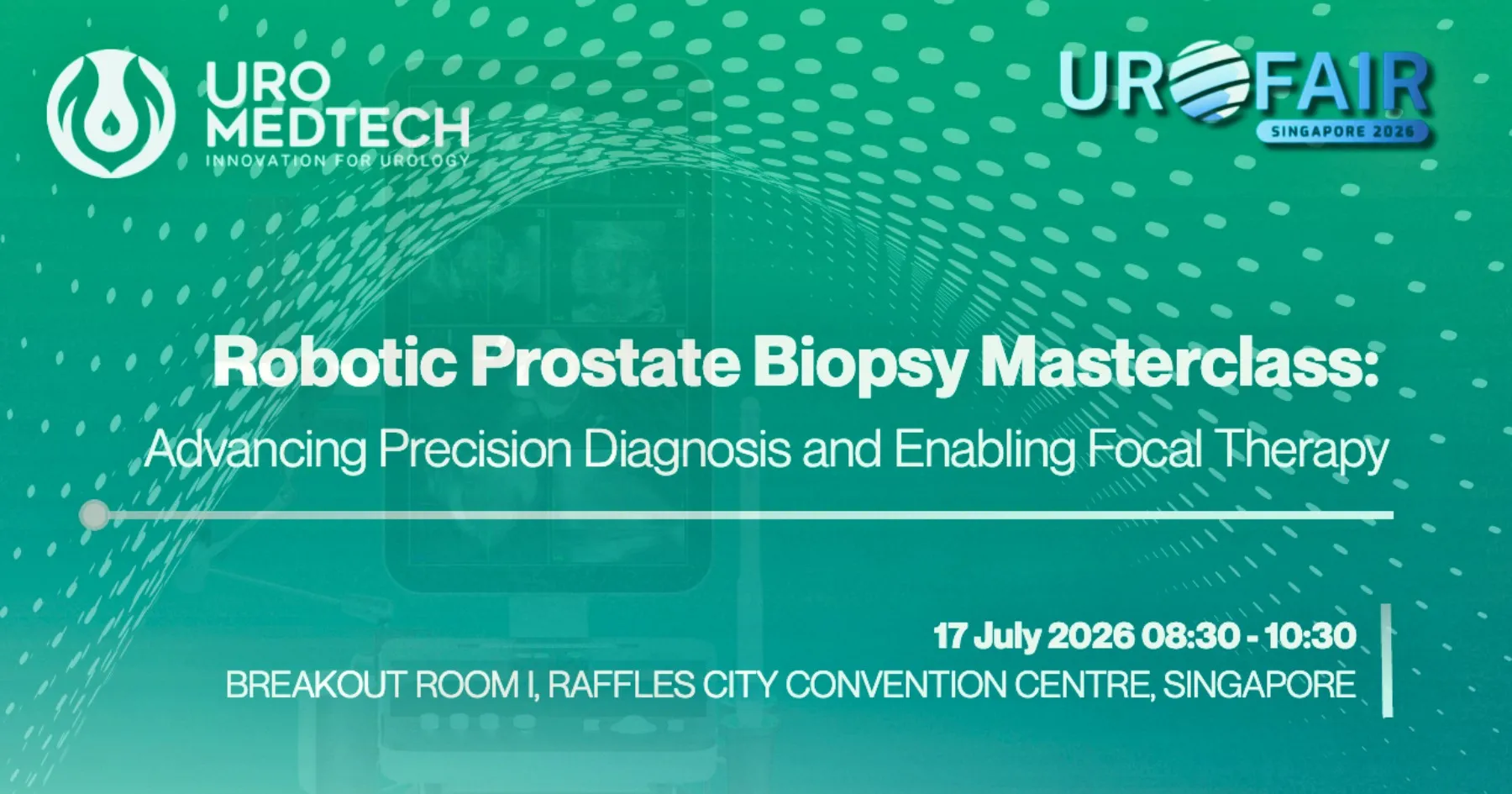 URO MEDTECH
INNOVATION FOR UROLOGY

UROFAIR
SINGAPORE 2026

Robotic Prostate Biopsy Masterclass:
Advancing Precision Diagnosis and Enabling Focal Therapy

17 July 2026 08:30 - 10:30
BREAKOUT ROOM I, RAFFLES CITY CONVENTION CENTRE, SINGAPORE